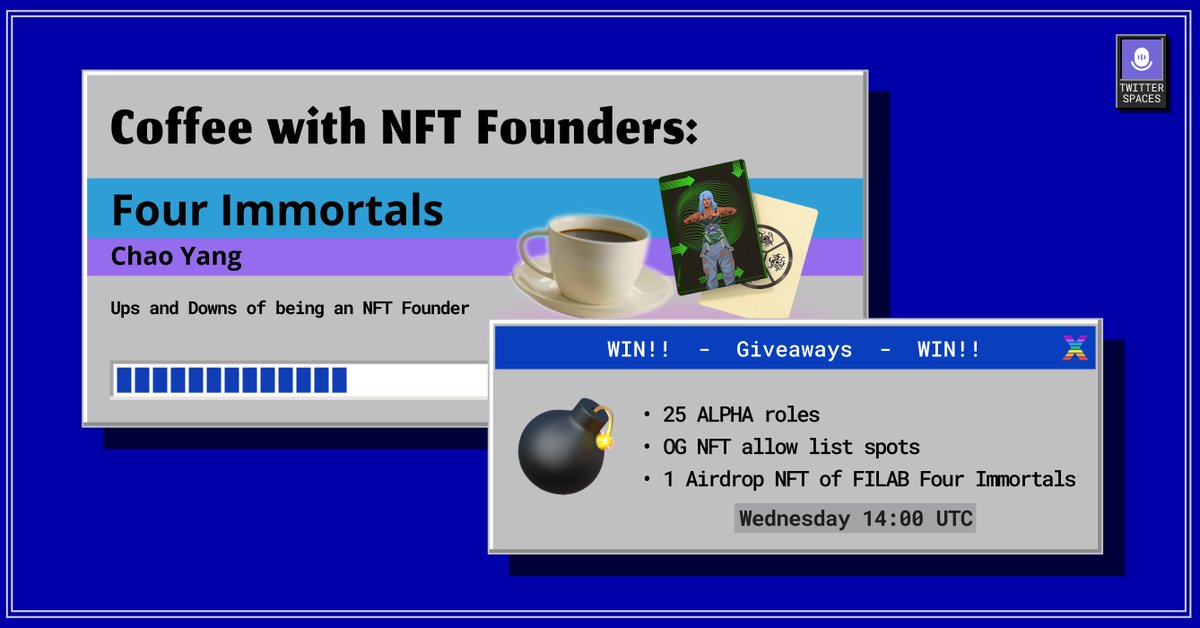 TWITTER SPACES

Coffee with NFT Founders:

Four Immortals

Chao Yang

Ups and Downs of being an NFT Founder

WIN!! - Giveaways - WIN!!

• 25 ALPHA roles
• OG NFT allow list spots
• 1 Airdrop NFT of FILAB Four Immortals

Wednesday 14:00 UTC